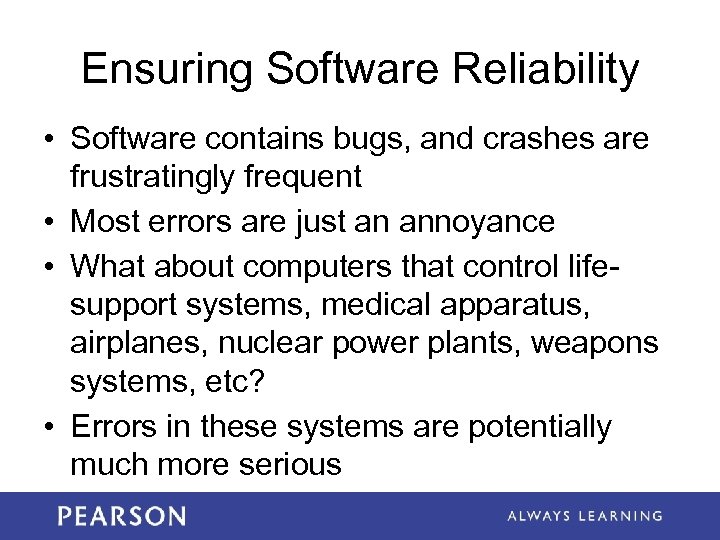 Ensuring Software Reliability

• Software contains bugs, and crashes are frustratingly frequent
• Most errors are just an annoyance
• What about computers that control life-support systems, medical apparatus, airplanes, nuclear power plants, weapons systems, etc?
• Errors in these systems are potentially much more serious

PEARSON

ALWAYS LEARNING